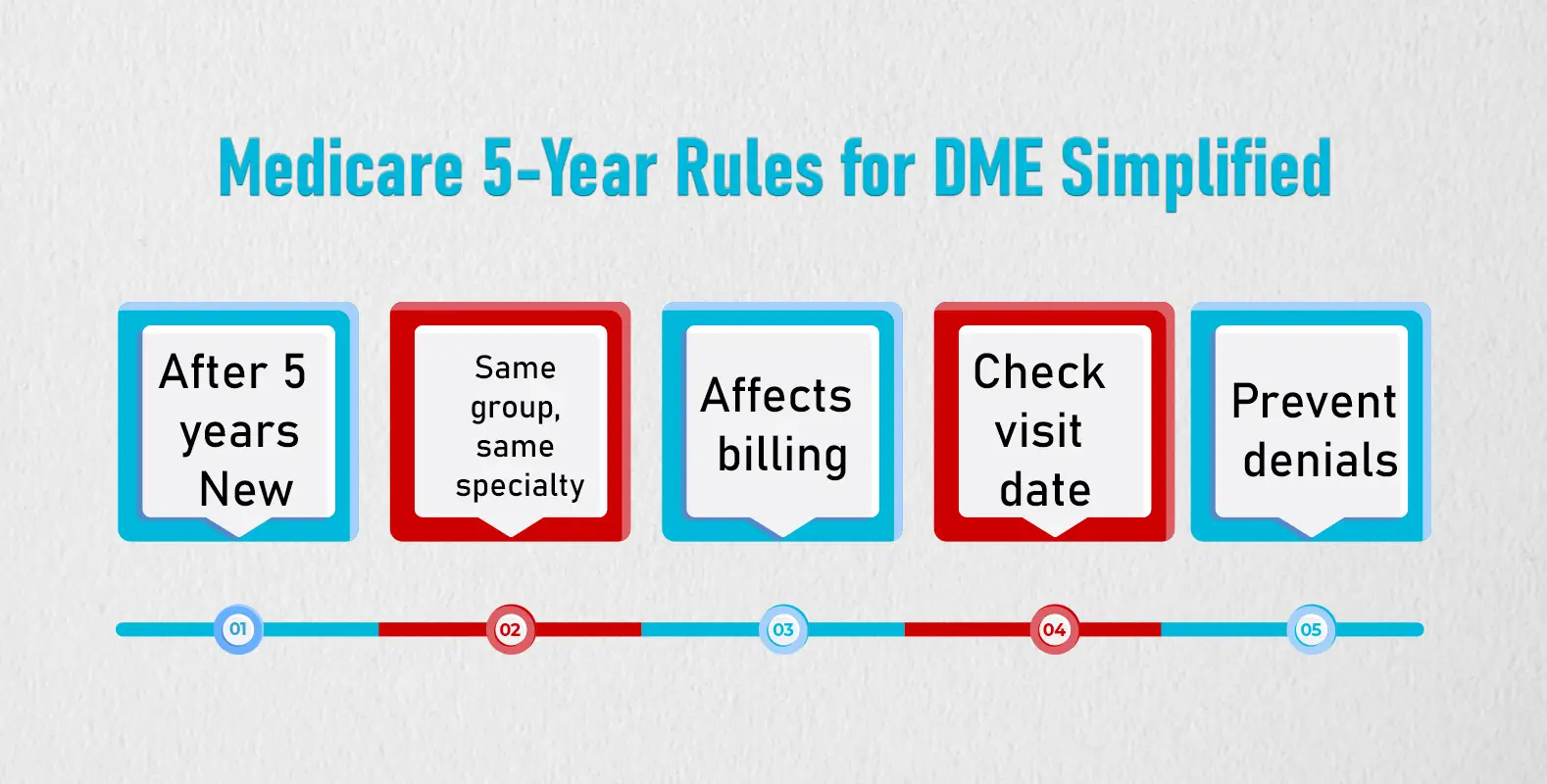 Medicare 5-Year Rules for DME Simplified

After 5 years New

Same group, same specialty

Affects billing

Check visit date

Prevent denials

01

02

03

04

05